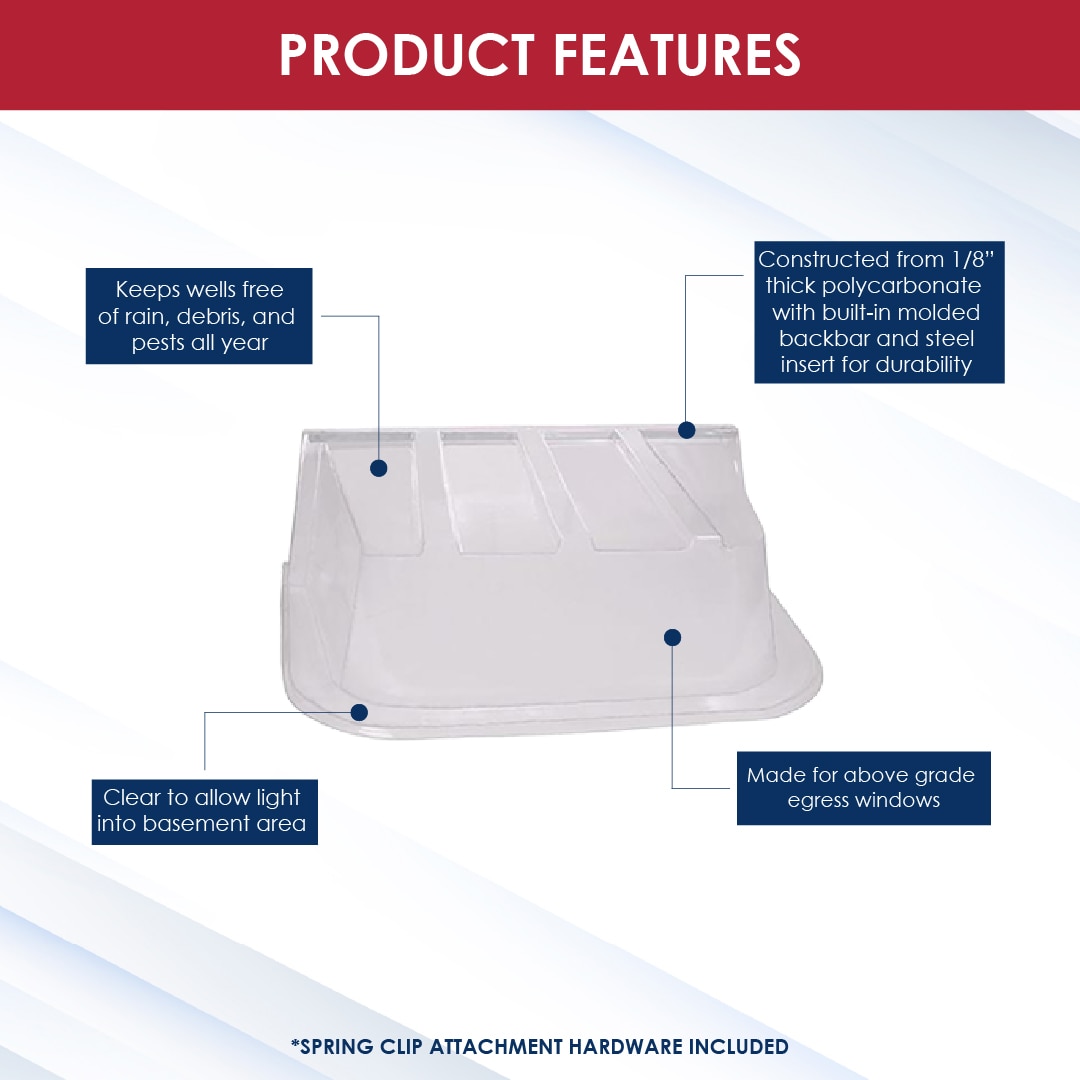 PRODUCT FEATURES

Keeps wells free of rain, debris, and pests all year

Constructed from 1/8" thick polycarbonate with built-in molded backbar and steel insert for durability

Clear to allow light into basement area

Made for above grade egress windows

*SPRING CLIP ATTACHMENT HARDWARE INCLUDED